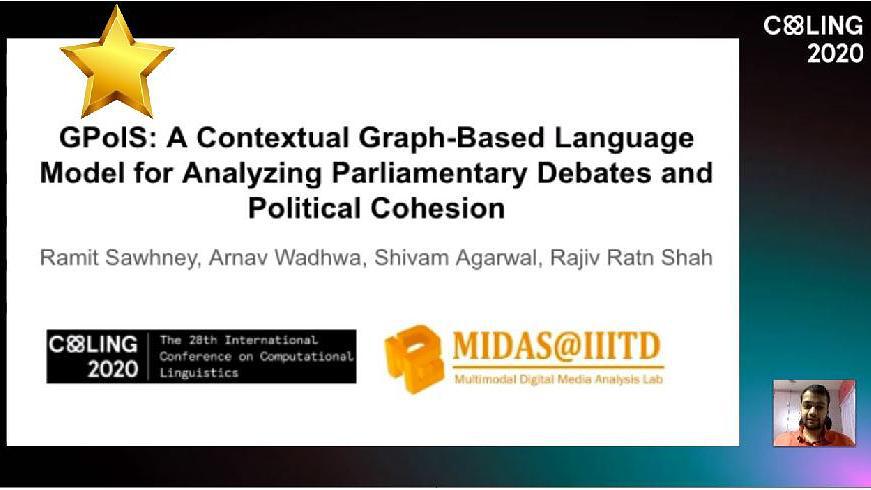 COLING 2020

GPolS: A Contextual Graph-Based Language Model for Analyzing Parliamentary Debates and Political Cohesion

Ramit Sawhney, Arnav Wadhwa, Shivam Agarwal, Rajiv Ratn Shah

COLING 2020 The 28th International Conference on Computational Linguistics

MIDAS@IIITD
Multimodal Digital Media Analysis Lab